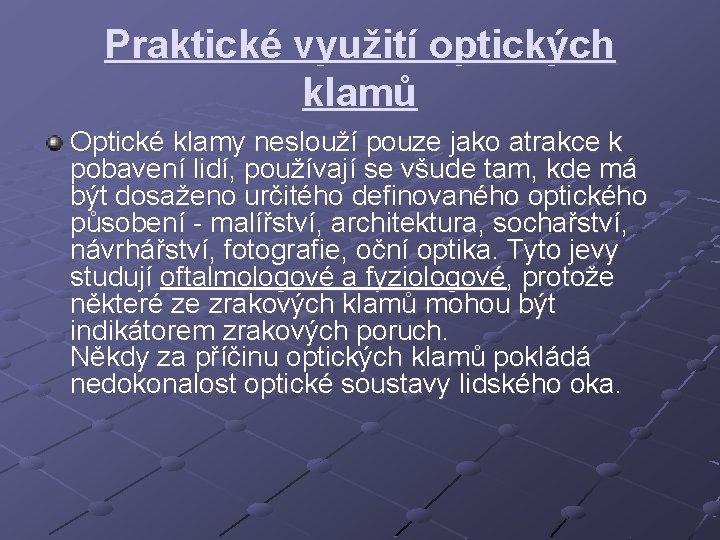 Praktické využití optických klamů

Optické klamy neslouží pouze jako atrakce k pobavení lidí, používají se všude tam, kde má být dosaženo určitého definovaného optického působení - malířství, architektura, sochařství, návrhářství, fotografie, oční optika. Tyto jevy studují oftalmologové a fyziologové, protože některé ze zrakových klamů mohou být indikátorem zrakových poruch.
Někdy za příčinu optických klamů pokládá nedokonalost optické soustavy lidského oka.